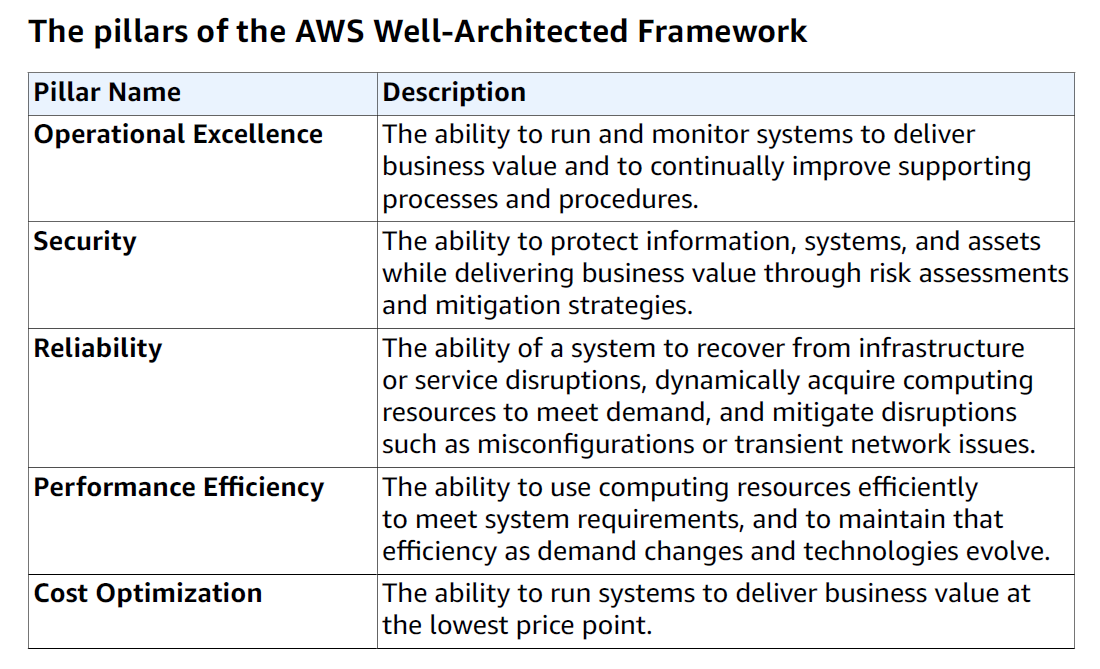 The pillars of the AWS Well-Architected Framework

| Pillar Name | Description |
|---|---|
| Operational Excellence | The ability to run and monitor systems to deliver business value and to continually improve supporting processes and procedures. |
| Security | The ability to protect information, systems, and assets while delivering business value through risk assessments and mitigation strategies. |
| Reliability | The ability of a system to recover from infrastructure or service disruptions, dynamically acquire computing resources to meet demand, and mitigate disruptions such as misconfigurations or transient network issues. |
| Performance Efficiency | The ability to use computing resources efficiently to meet system requirements, and to maintain that efficiency as demand changes and technologies evolve. |
| Cost Optimization | The ability to run systems to deliver business value at the lowest price point. |